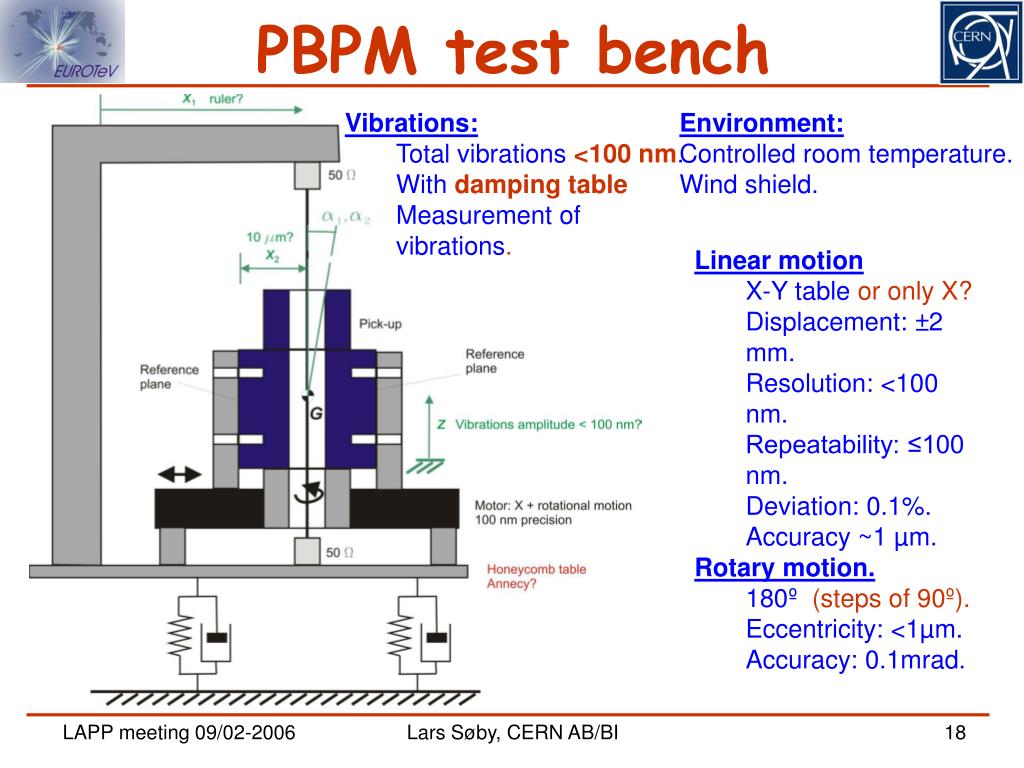 EUROTeV

PBPM test bench

CERN

$x_1$ ruler?

50 Ω

$\alpha_1, \alpha_2$

10 $\mu$m?
$x_2$

Pick-up

Reference plane

Reference plane

G

z Vibrations amplitude < 100 nm?

Motor: X + rotational motion
100 nm precision

50 Ω

Honeycomb table
Annecy?

Vibrations:
Total vibrations <100 nm.
With damping table
Measurement of vibrations.

Environment:
Controlled room temperature.
Wind shield.

Linear motion
X-Y table or only X?
Displacement: ±2 mm.
Resolution: <100 nm.
Repeatability: ≤100 nm.
Deviation: 0.1%.
Accuracy ~1 µm.

Rotary motion.
180º (steps of 90º).
Eccentricity: <1µm.
Accuracy: 0.1mrad.

LAPP meeting 09/02-2006

Lars Søby, CERN AB/BI

18